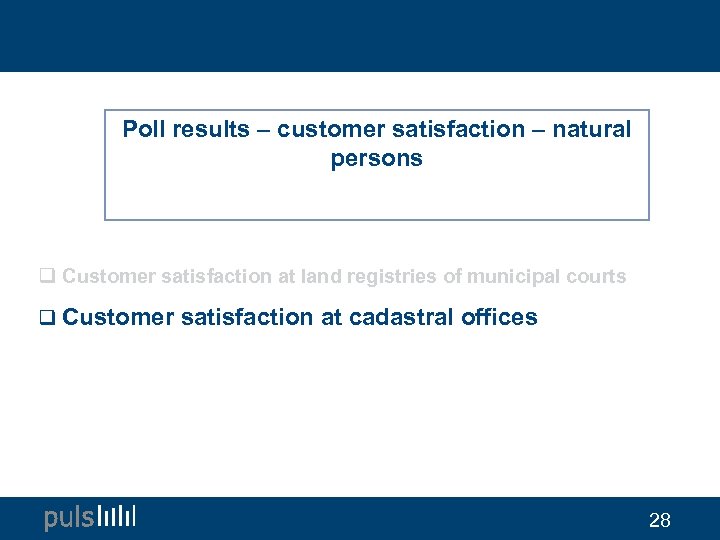 Poll results – customer satisfaction – natural persons

❑ Customer satisfaction at land registries of municipal courts

❑ Customer satisfaction at cadastral offices

puls

28